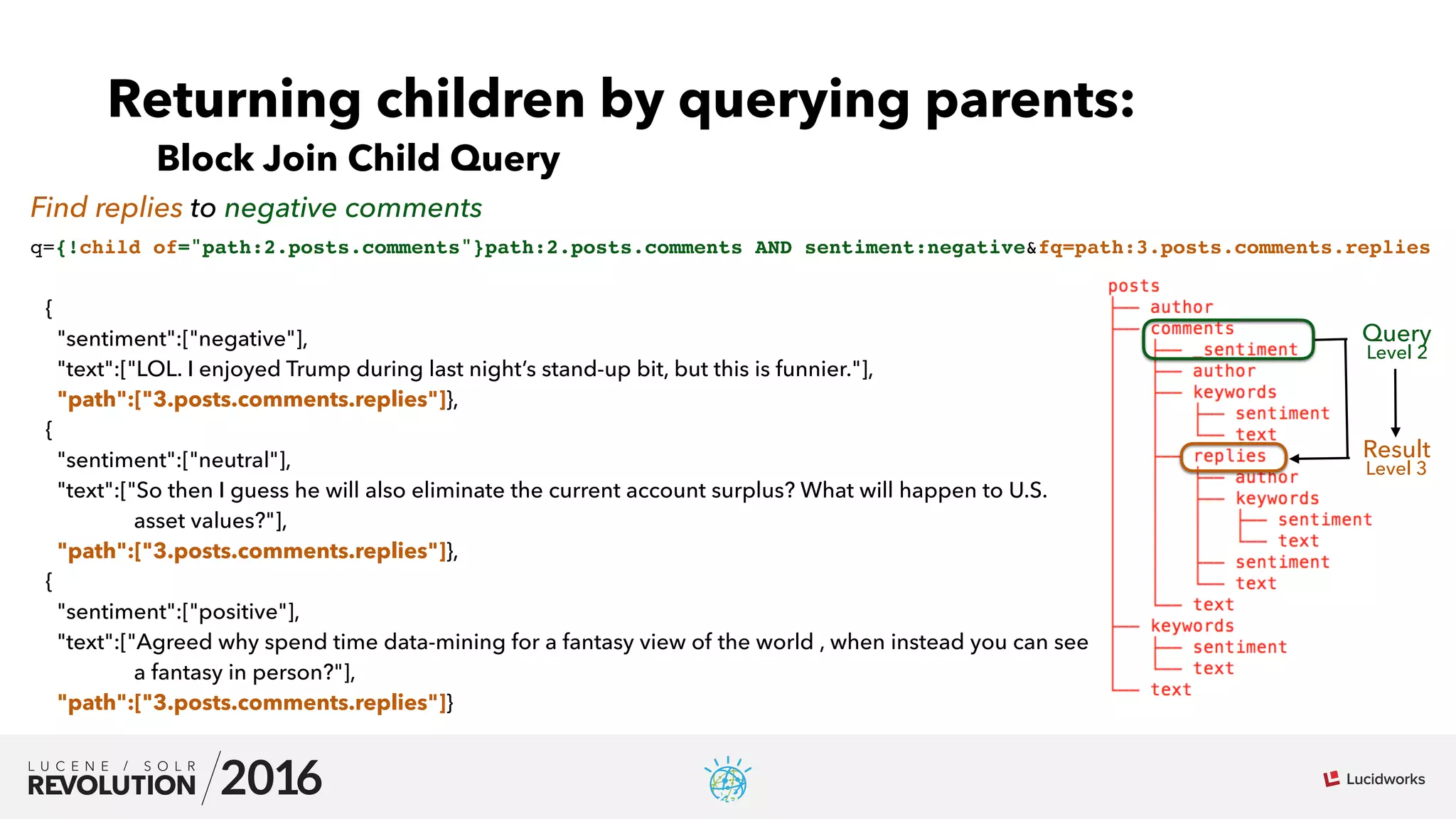 Returning children by querying parents:

Block Join Child Query

Find replies to negative comments

q={!child of="path:2.posts.comments"}path:2.posts.comments AND sentiment:negative&fq=path:3.posts.comments.replies

{
"sentiment":["negative"],
"text":["LOL. I enjoyed Trump during last night's stand-up bit, but this is funnier."],
"path":["3.posts.comments.replies"]},
{
"sentiment":["neutral"],
"text":["So then I guess he will also eliminate the current account surplus? What will happen to U.S. asset values?"],
"path":["3.posts.comments.replies"]},
{
"sentiment":["positive"],
"text":["Agreed why spend time data-mining for a fantasy view of the world , when instead you can see a fantasy in person?"],
"path":["3.posts.comments.replies"]}

posts
author
comments
sentiment
author
keywords
sentiment
text
replies
author
keywords
sentiment
text
sentiment
text
text
keywords
sentiment
text
text

Query
Level 2

Result
Level 3

LUCENE / SOLR REVOLUTION 2016

Lucidworks